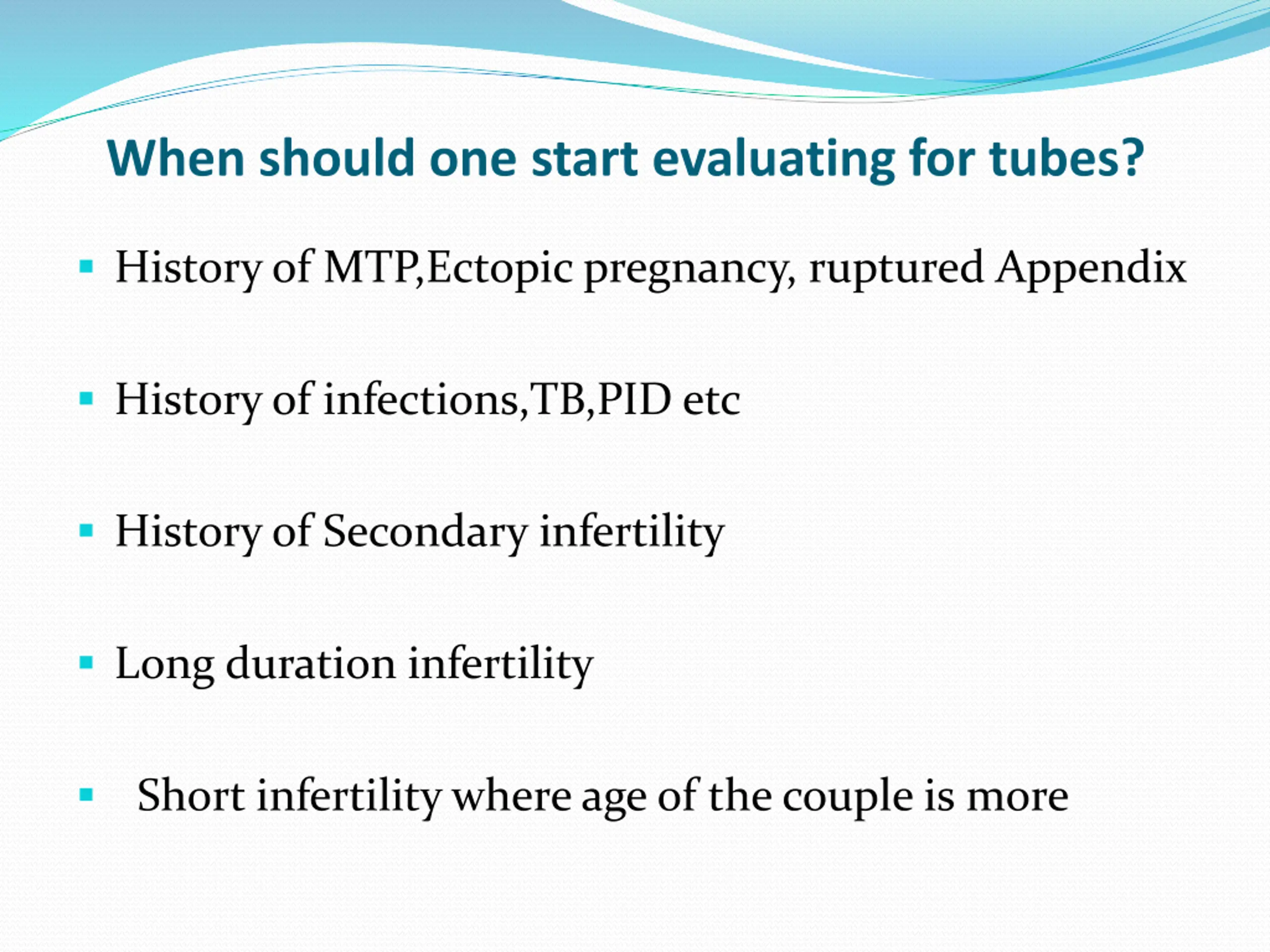 When should one start evaluating for tubes?

- History of MTP,Ectopic pregnancy, ruptured Appendix

- History of infections,TB,PID etc

- History of Secondary infertility

- Long duration infertility

- Short infertility where age of the couple is more